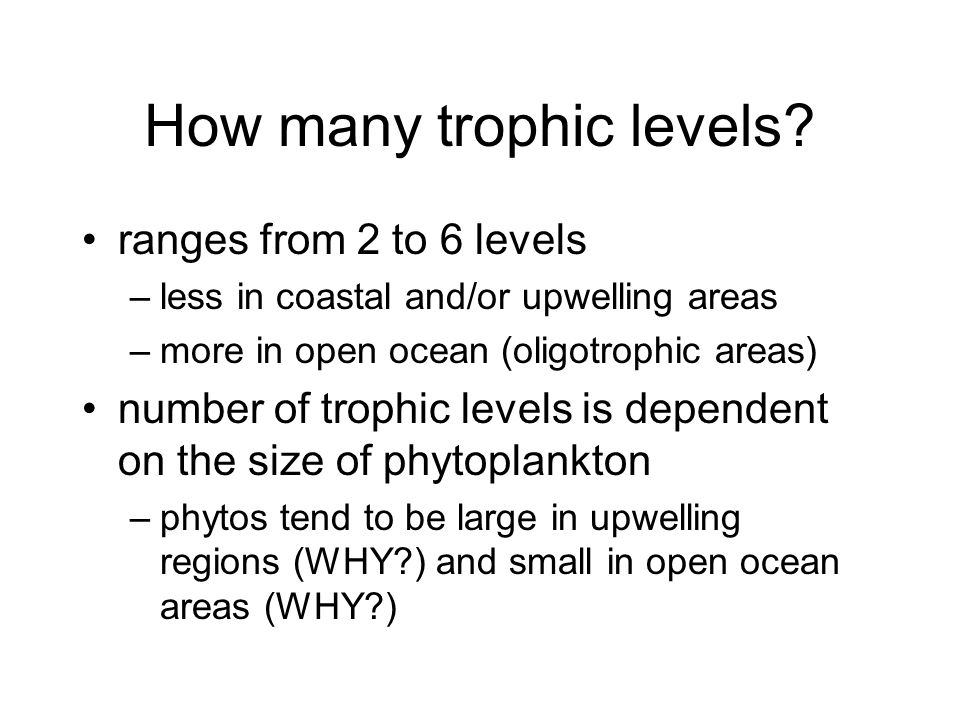 How many trophic levels?

• ranges from 2 to 6 levels
– less in coastal and/or upwelling areas
– more in open ocean (oligotrophic areas)

• number of trophic levels is dependent on the size of phytoplankton
– phytos tend to be large in upwelling regions (WHY?) and small in open ocean areas (WHY?)